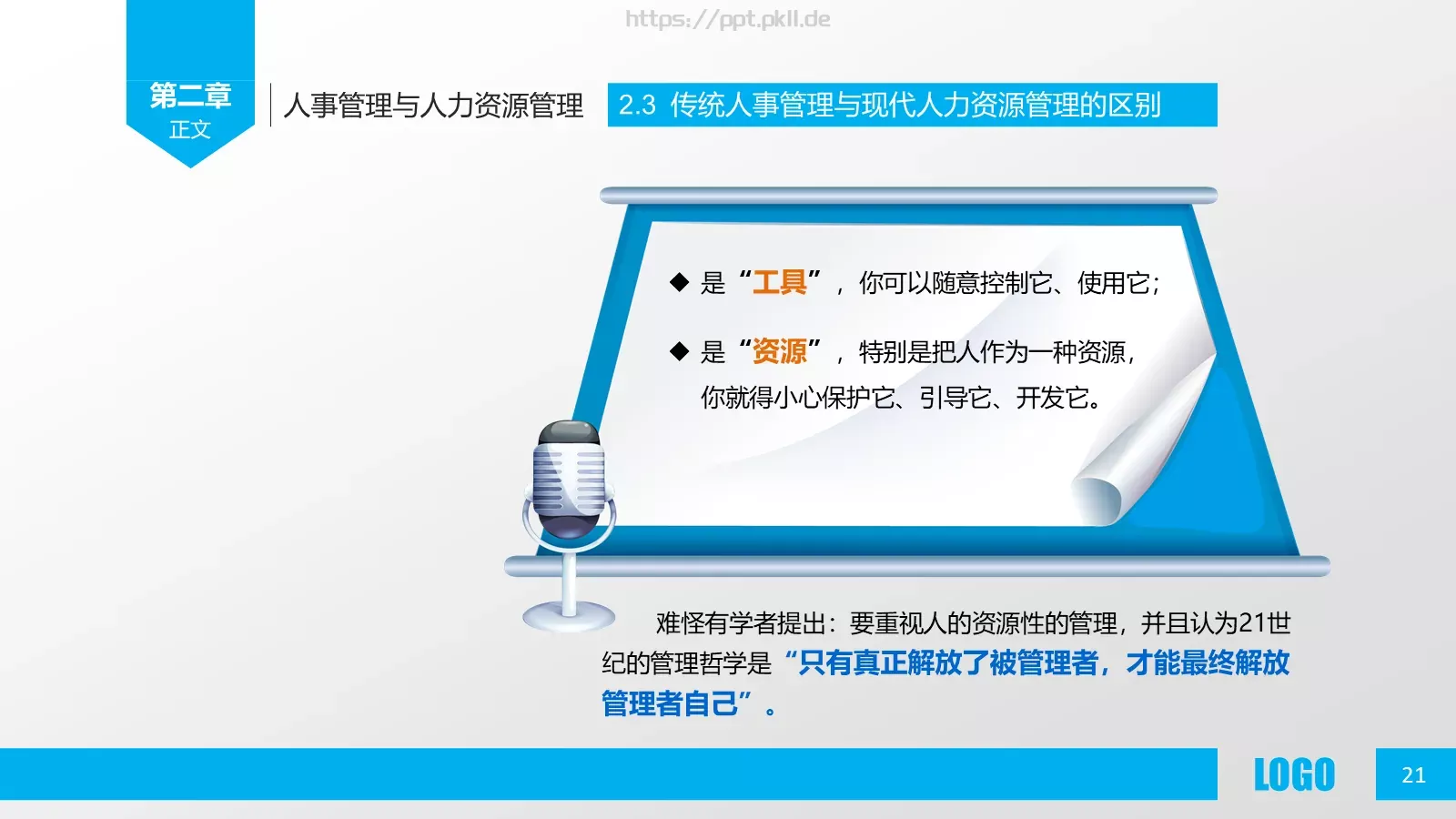 https://ppt.pkll.de

第二章
正文

人事管理与人力资源管理

2.3 传统人事管理与现代人力资源管理的区别

◆ 是“工具”，你可以随意控制它、使用它；

◆ 是“资源”，特别是把人作为一种资源，你就得小心保护它、引导它、开发它。

难怪有学者提出：要重视人的资源性的管理，并且认为21世纪的管理哲学是“只有真正解放了被管理者，才能最终解放管理者自己”。

LOGO

21